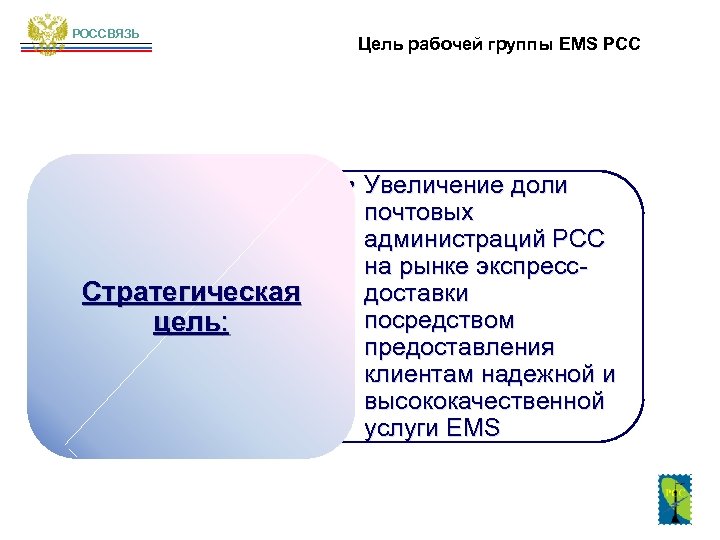 РОССВЯЗЬ

Цель рабочей группы EMS РСС

Стратегическая цель:

• Увеличение доли почтовых администраций РСС на рынке экспресс-доставки посредством предоставления клиентам надежной и высококачественной услуги EMS